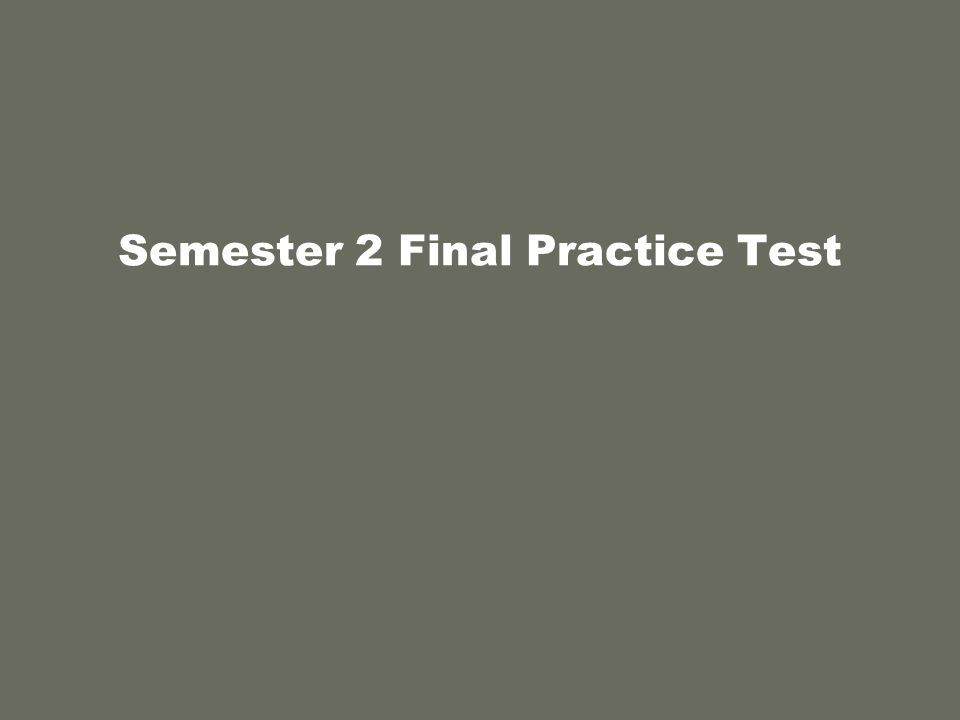 Semester 2 Final Practice Test